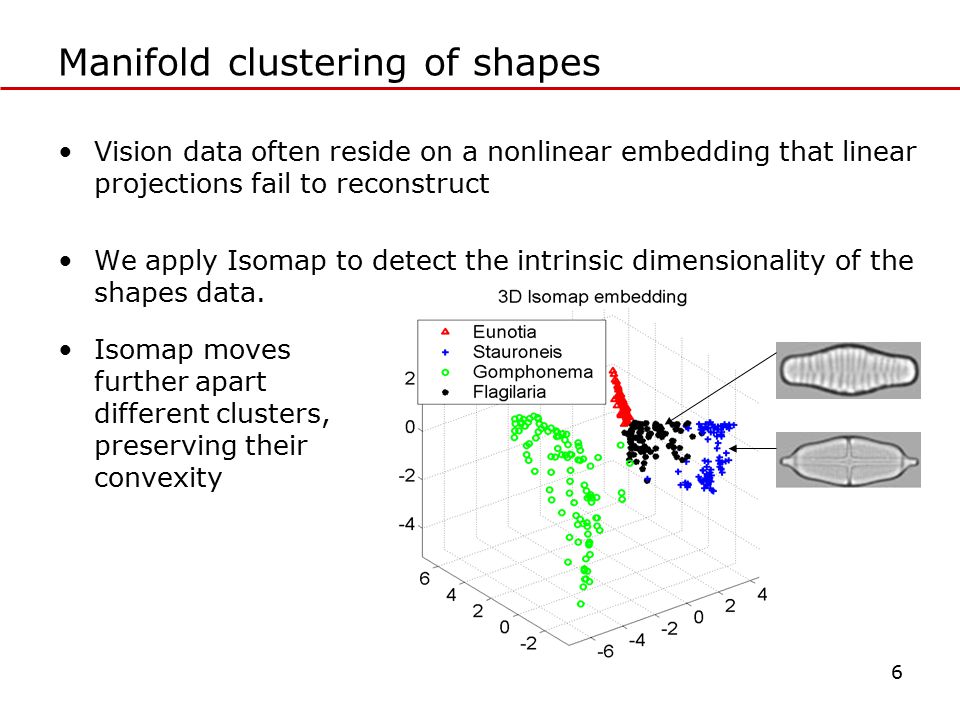 Manifold clustering of shapes

• Vision data often reside on a nonlinear embedding that linear projections fail to reconstruct

• We apply Isomap to detect the intrinsic dimensionality of the shapes data.

• Isomap moves further apart different clusters, preserving their convexity

3D Isomap embedding

Eunotia
Stauroneis
Gomphonema
Flagilaria

2
0
-2
-4

6
4
2
0
-2

-6
-4
-2
0
2
4

6